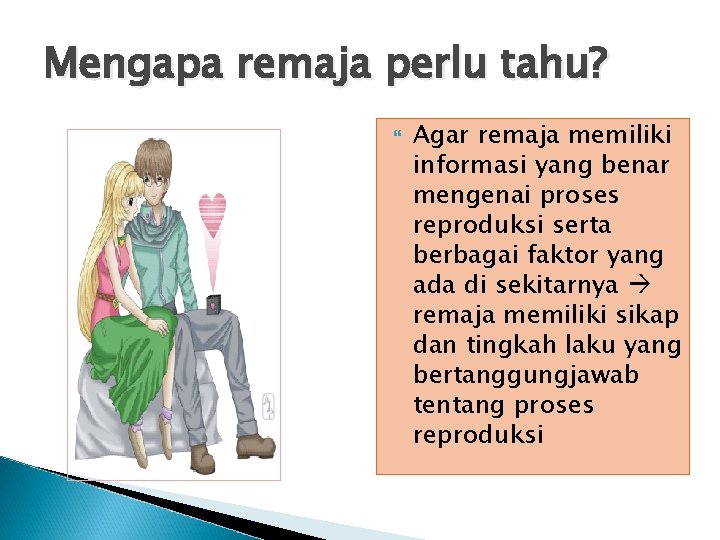 Mengapa remaja perlu tahu?

Agar remaja memiliki informasi yang benar mengenai proses reproduksi serta berbagai faktor yang ada di sekitarnya → remaja memiliki sikap dan tingkah laku yang bertanggungjawab tentang proses reproduksi